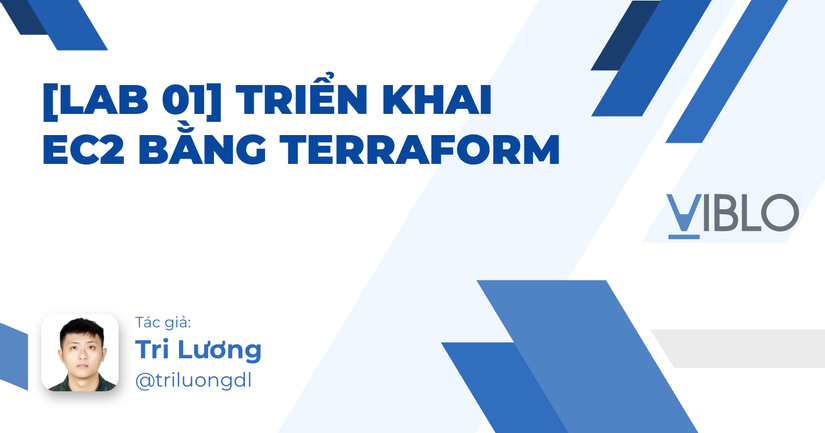 [LAB 01] TRIỂN KHAI EC2 BẰNG TERRAFORM

VIBLO

Tác giả:
Tri Lương
@triluongdl